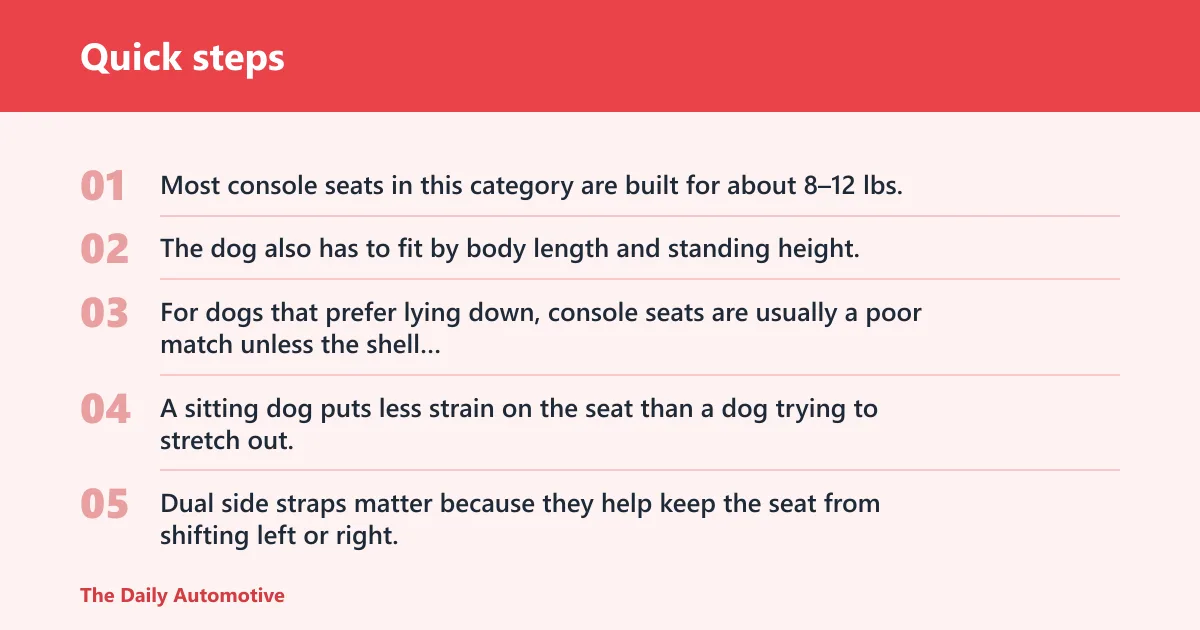 Quick steps

01 Most console seats in this category are built for about 8–12 lbs.

02 The dog also has to fit by body length and standing height.

03 For dogs that prefer lying down, console seats are usually a poor match unless the shell...

04 A sitting dog puts less strain on the seat than a dog trying to stretch out.

05 Dual side straps matter because they help keep the seat from shifting left or right.

The Daily Automotive